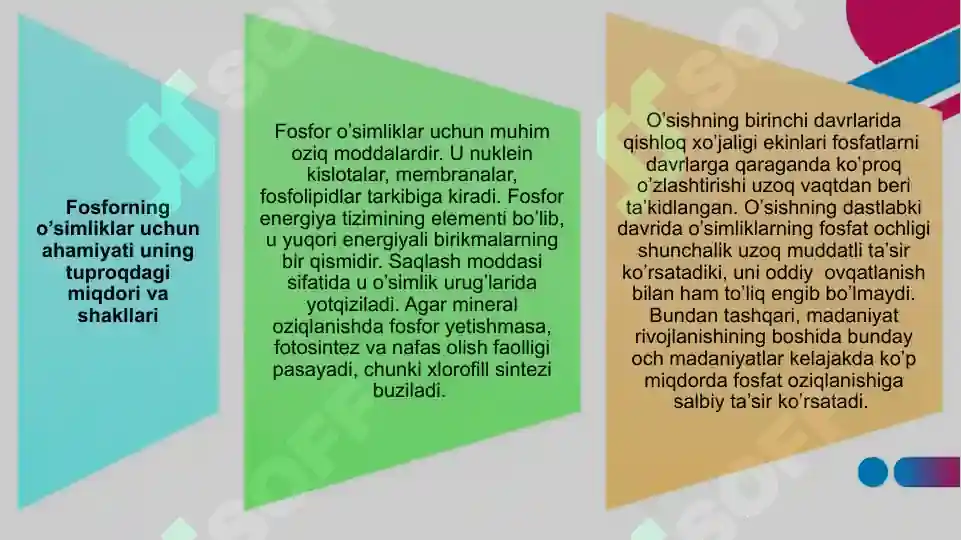 Fosforning o'simliklar uchun ahamiyati uning tuproqdagi miqdori va shakllari

Fosfor o'simliklar uchun muhim oziq moddalardir. U nuklein kislotalar, membranalar, fosfolipidlar tarkibiga kiradi. Fosfor energiya tizimining elementi bo'lib, u yuqori energiyali birikmalarning bir qismidir. Saqlash moddasi sifatida u o'simlik urug'larida yotqiziladi. Agar mineral oziqlanishda fosfor yetishmasa, fotosintez va nafas olish faolligi pasayadi, chunki xlorofill sintezi buziladi.

O'sishning birinchi davrlarida qishloq xo'jaligi ekinlari fosfatlarni davrlarga qaraganda ko'proq o'zlashtirishi uzoq vaqtdan beri ta'kidlangan. O'sishning dastlabki davrida o'simliklarning fosfat ochligi shunchalik uzoq muddatli ta'sir ko'rsatadiki, uni oddiy ovqatlanish bilan ham to'liq engib bo'lmaydi. Bundan tashqari, madaniyat rivojlanishining boshida bunday och madaniyatlar kelajakda ko'p miqdorda fosfat oziqlanishiga salbiy ta'sir ko'rsatadi.

SOFF